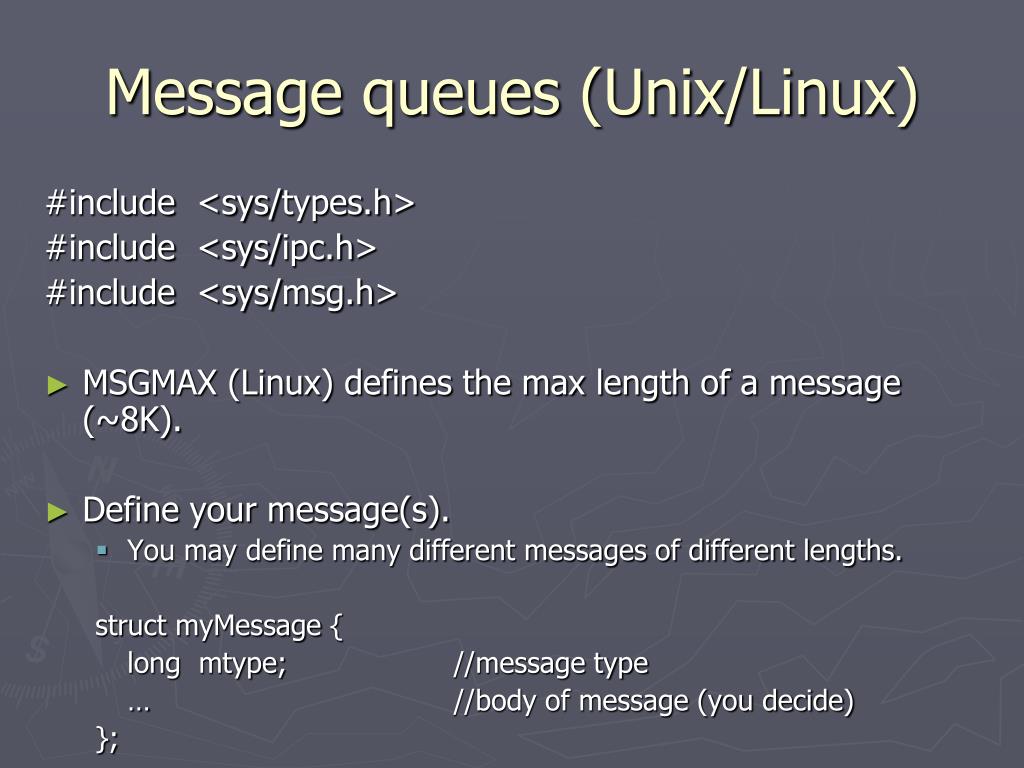 Message queues (Unix/Linux)

#include <sys/types.h>
#include <sys/ipc.h>
#include <sys/msg.h>

► MSGMAX (Linux) defines the max length of a message (~8K).

► Define your message(s).
▪ You may define many different messages of different lengths.

struct myMessage {
long mtype; //message type
… //body of message (you decide)
};